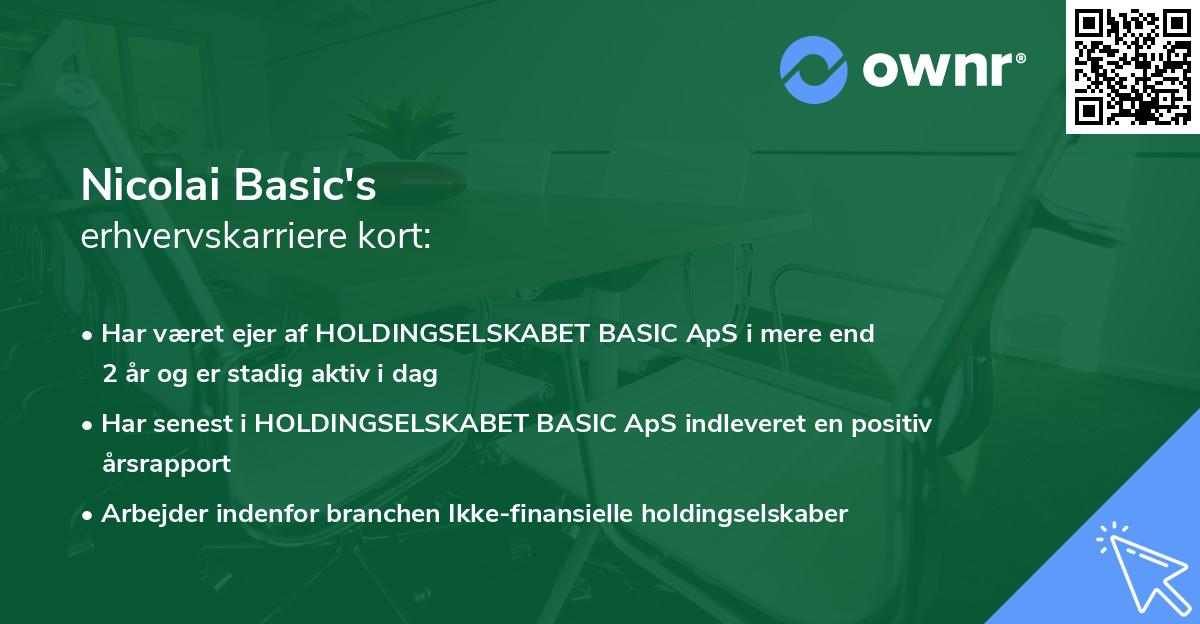 ownr®

Nicolai Basic's
erhvervskarriere kort:

• Har været ejer af HOLDINGSELSKABET BASIC ApS i mere end 2 år og er stadig aktiv i dag

• Har senest i HOLDINGSELSKABET BASIC ApS indleveret en positiv årsrapport

• Arbejder indenfor branchen Ikke-finansielle holdingselskaber